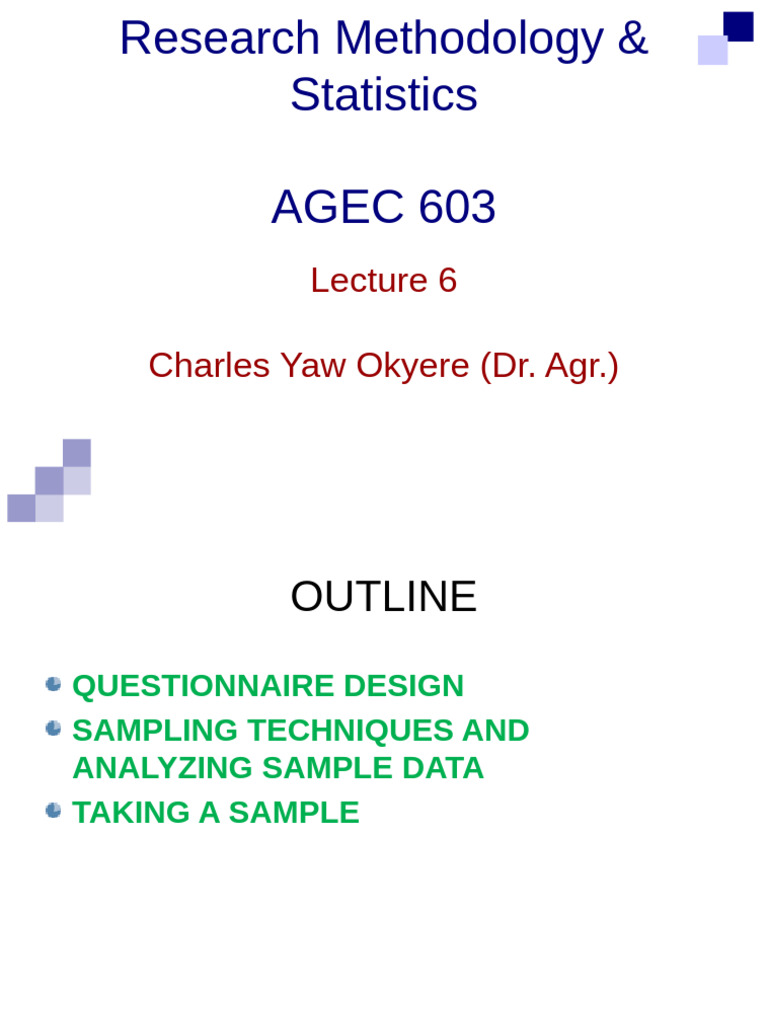 Research Methodology & Statistics

AGEC 603

Lecture 6

Charles Yaw Okyere (Dr. Agr.)

OUTLINE

QUESTIONNAIRE DESIGN
SAMPLING TECHNIQUES AND ANALYZING SAMPLE DATA
TAKING A SAMPLE